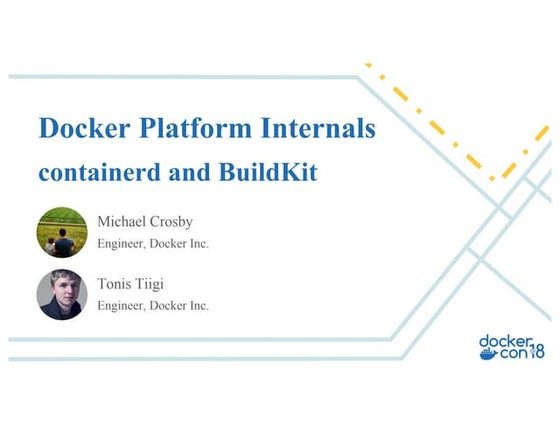 Docker Platform Internals

containerd and BuildKit

Michael Crosby

Engineer, Docker Inc.

Tonis Tiigi

Engineer, Docker Inc.

docker con 18